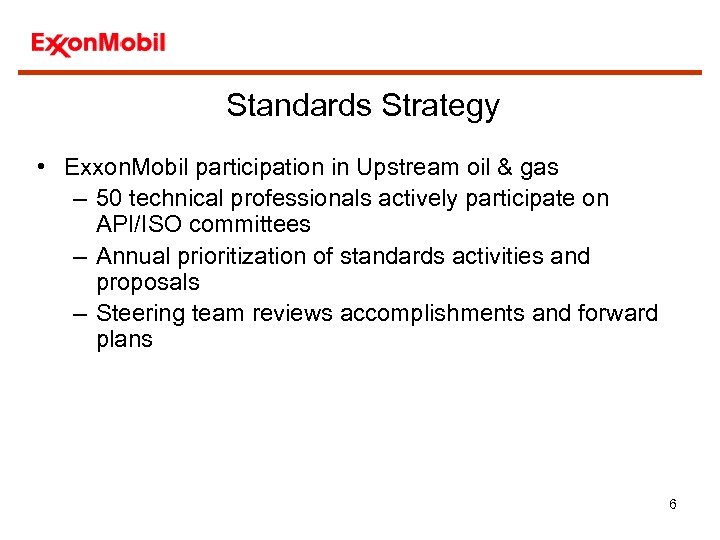 ExxonMobil

Standards Strategy

• ExxonMobil participation in Upstream oil & gas
– 50 technical professionals actively participate on API/ISO committees
– Annual prioritization of standards activities and proposals
– Steering team reviews accomplishments and forward plans

6